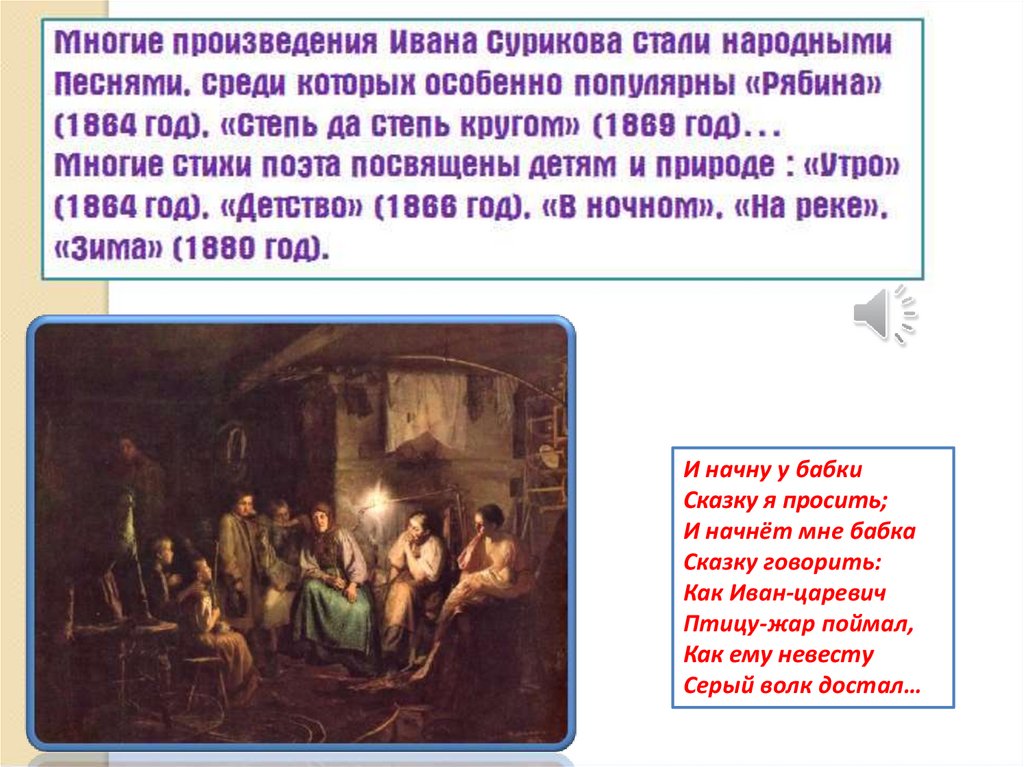 Многие произведения Ивана Сурикова стали народными песнями, среди которых особенно популярны «Рябина» (1864 год), «Степь да степь кругом» (1869 год)...
Многие стихи поэта посвящены детям и природе : «Утро» (1864 год), «Детство» (1866 год), «В ночном», «На реке», «Зима» (1880 год).

И начну у бабки
Сказку я просить;
И начнёт мне бабка
Сказку говорить:
Как Иван-царевич
Птицу-жар поймал,
Как ему невесту
Серый волк достал…